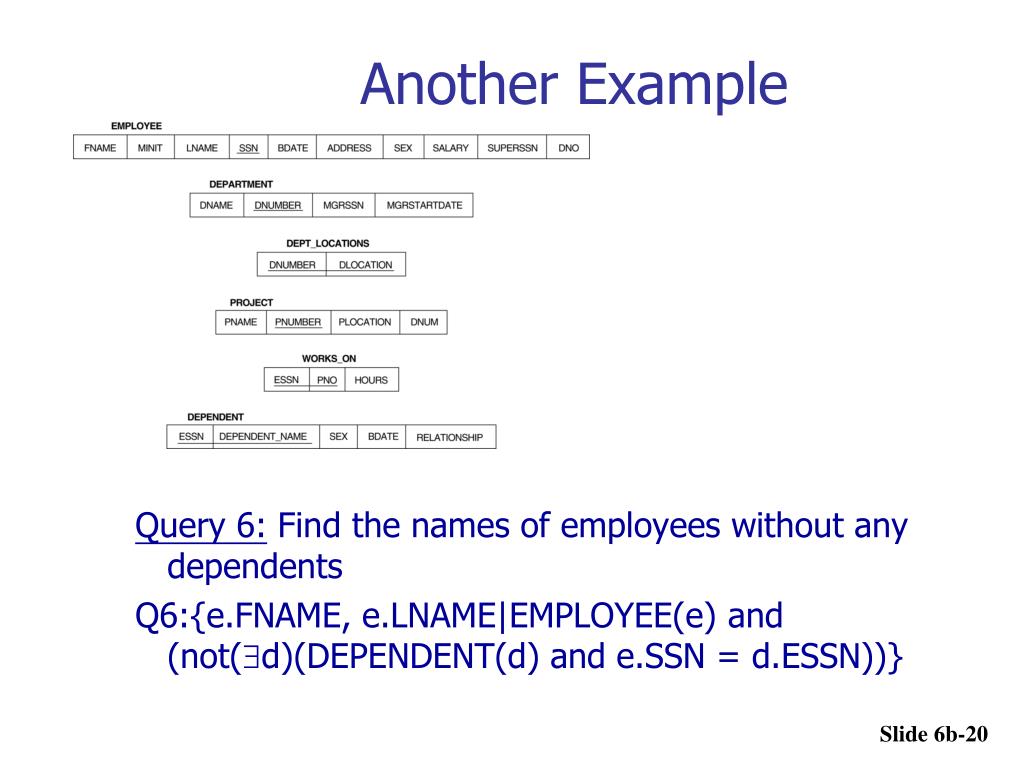 Another Example

EMPLOYEE

| FNAME | MINIT | LNAME | SSN | BDATE | ADDRESS | SEX | SALARY | SUPERSSN | DNO |
|---|---|---|---|---|---|---|---|---|---|

DEPARTMENT

| DNAME | DNUMBER | MGRSSN | MGRSTARTDATE |
|---|---|---|---|

DEPT_LOCATIONS

| DNUMBER | DLOCATION |
|---|---|

PROJECT

| PNAME | PNUMBER | PLOCATION | DNUM |
|---|---|---|---|

WORKS_ON

| ESSN | PNO | HOURS |
|---|---|---|

DEPENDENT

| ESSN | DEPENDENT_NAME | SEX | BDATE | RELATIONSHIP |
|---|---|---|---|---|

Query 6: Find the names of employees without any dependents

Q6:{e.FNAME, e.LNAME|EMPLOYEE(e) and (not($\exists$d)(DEPENDENT(d) and e.SSN = d.ESSN))}

Slide 6b-20